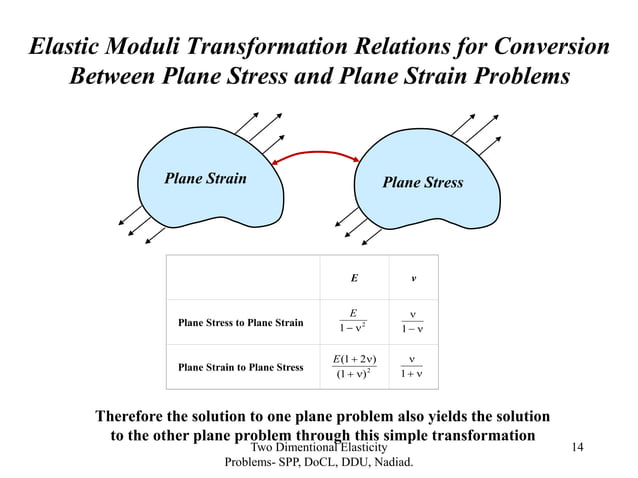 Elastic Moduli Transformation Relations for Conversion Between Plane Stress and Plane Strain Problems

Plane Strain

Plane Stress

| | $E$ | $\nu$ |
|---|---|---|
| Plane Stress to Plane Strain | $\frac{E}{1-\nu^2}$ | $\frac{\nu}{1-\nu}$ |
| Plane Strain to Plane Stress | $\frac{E(1+2\nu)}{(1+\nu)^2}$ | $\frac{\nu}{1+\nu}$ |

Therefore the solution to one plane problem also yields the solution to the other plane problem through this simple transformation

Two Dimentional Elasticity Problems- SPP, DoCL, DDU, Nadiad.

14